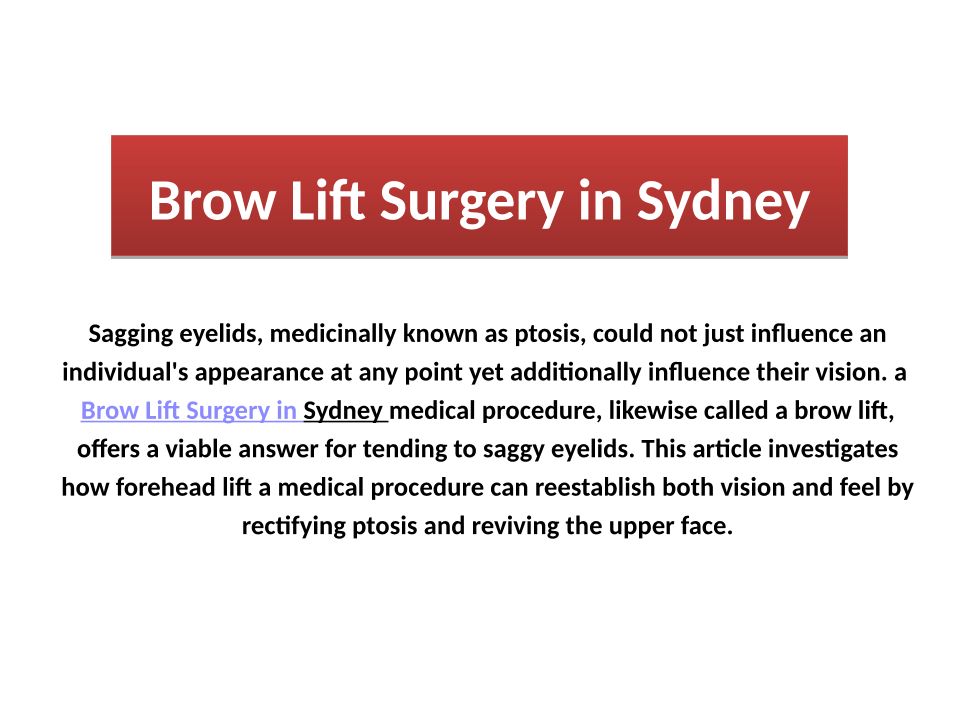 Brow Lift Surgery in Sydney

Sagging eyelids, medicinally known as ptosis, could not just influence an individual's appearance at any point yet additionally influence their vision. a Brow Lift Surgery in Sydney medical procedure, likewise called a brow lift, offers a viable answer for tending to saggy eyelids. This article investigates how forehead lift a medical procedure can reestablish both vision and feel by rectifying ptosis and reviving the upper face.